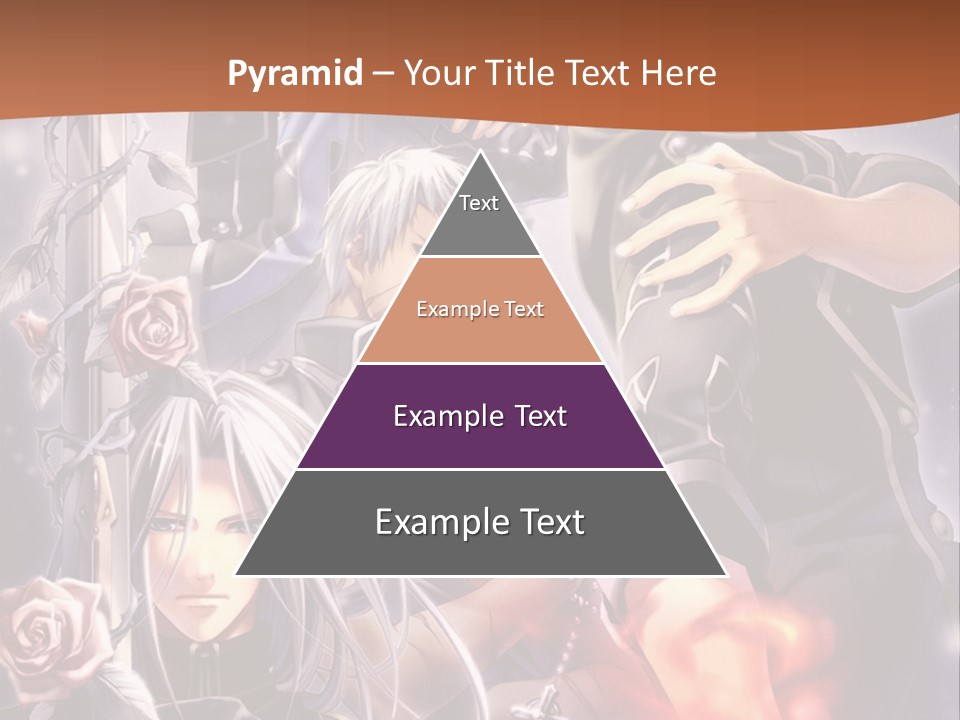 Pyramid – Your Title Text Here

Text

Example Text

Example Text

Example Text